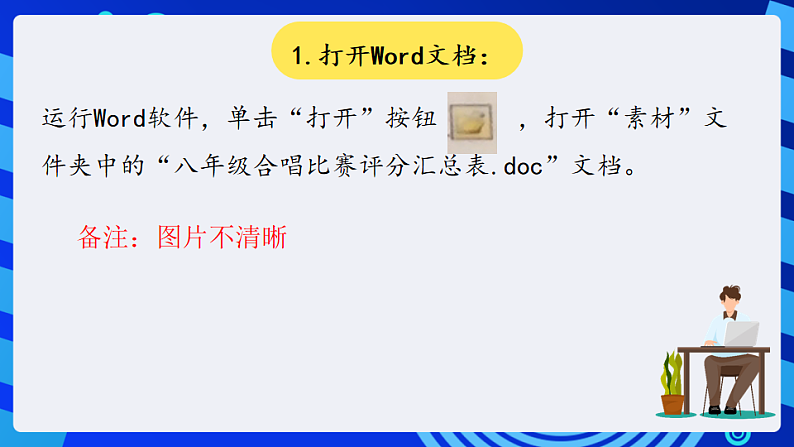 1.打开Word文档：

运行Word软件，单击“打开”按钮 ，打开“素材”文件夹中的“八年级合唱比赛评分汇总表.doc”文档。

备注：图片不清晰